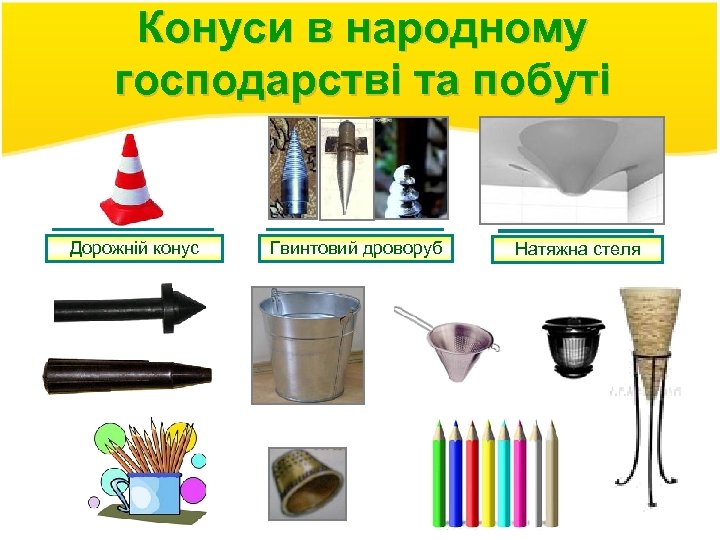 Конуси в народному господарстві та побуті

Дорожній конус

Гвинтовий дроворуб

Натяжна стеля